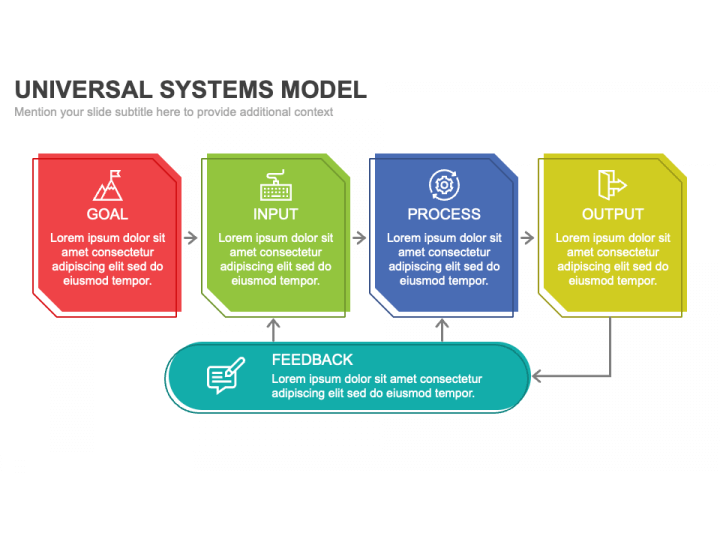 UNIVERSAL SYSTEMS MODEL

Mention your slide subtitle here to provide additional context

GOAL

Lorem ipsum dolor sit amet consectetur adipiscing elit sed do eiusmod tempor.

INPUT

Lorem ipsum dolor sit amet consectetur adipiscing elit sed do eiusmod tempor.

PROCESS

Lorem ipsum dolor sit amet consectetur adipiscing elit sed do eiusmod tempor.

OUTPUT

Lorem ipsum dolor sit amet consectetur adipiscing elit sed do eiusmod tempor.

FEEDBACK

Lorem ipsum dolor sit amet consectetur adipiscing elit sed do eiusmod tempor.